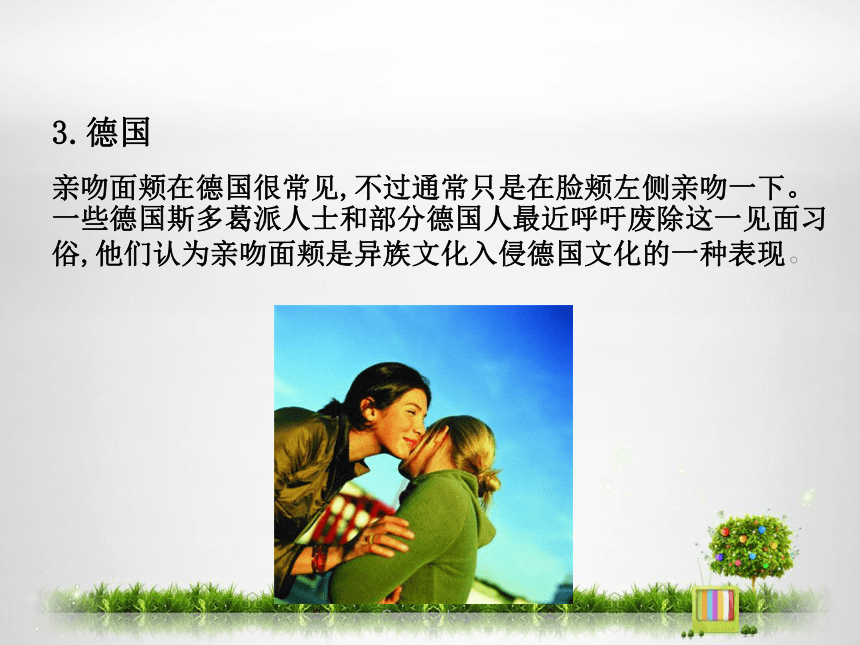 3. 德国

亲吻面颊在德国很常见，不过通常只是在脸颊左侧亲吻一下。一些德国斯多葛派人士和部分德国人最近呼吁废除这一见面习俗，他们认为亲吻面颊是异族文化入侵德国文化的一种表现。